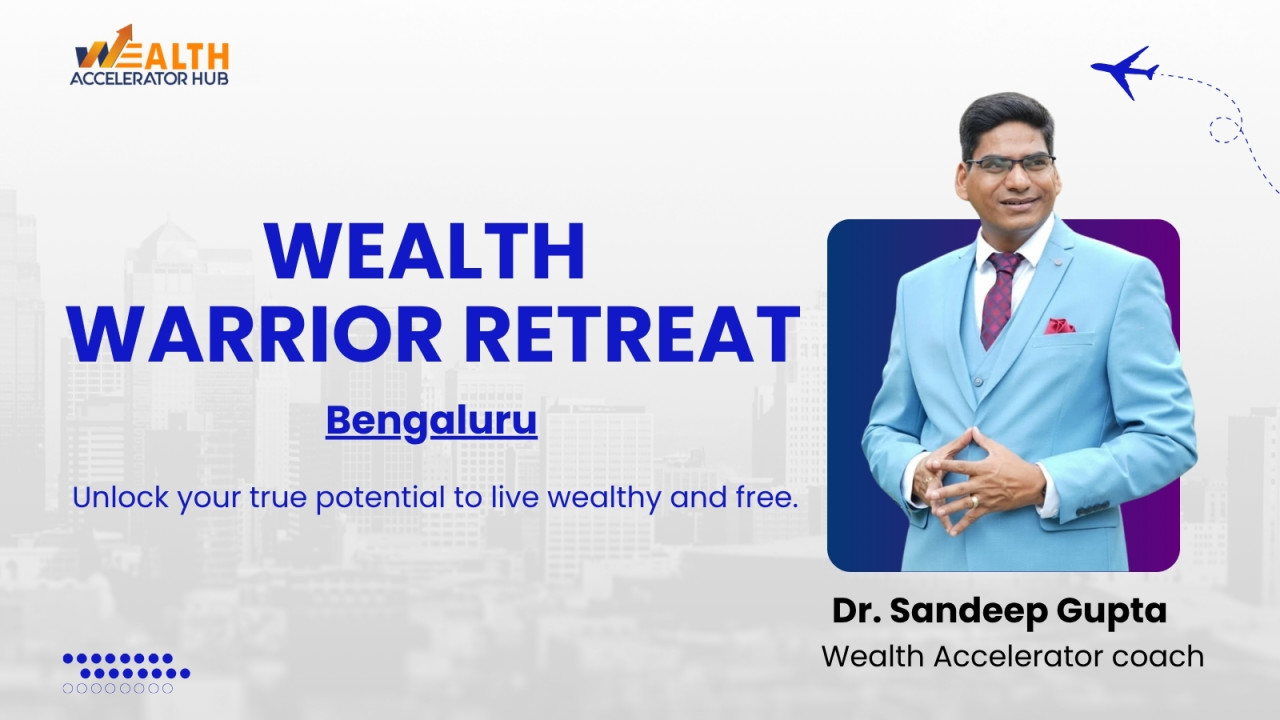 WEALTH
ACCELERATOR HUB

WEALTH
WARRIOR RETREAT

Bengaluru

Unlock your true potential to live wealthy and free.

Dr. Sandeep Gupta
Wealth Accelerator coach